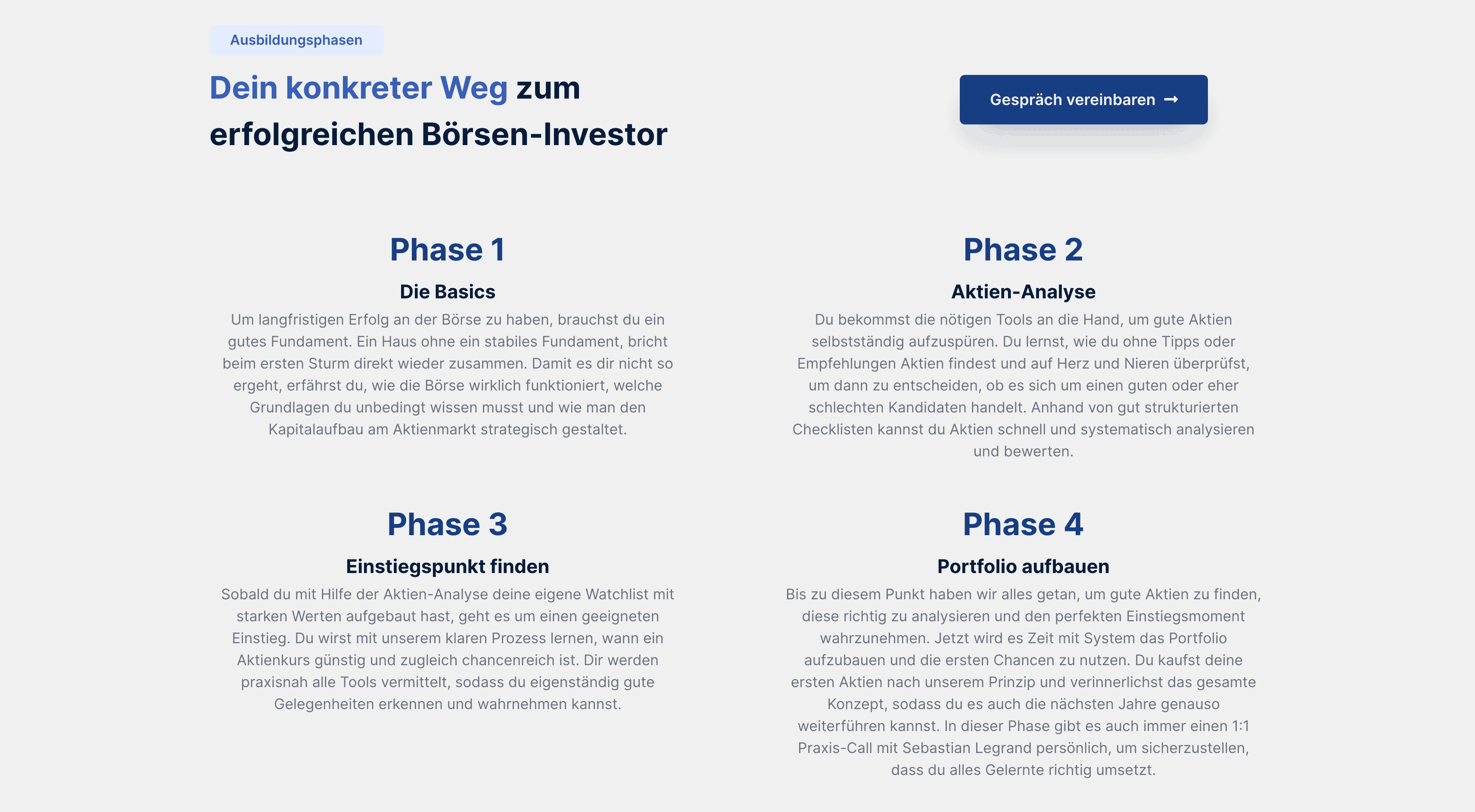 Ausbildungsphasen

Dein konkreter Weg zum erfolgreichen Börsen-Investor

Gespräch vereinbaren →

Phase 1

Die Basics

Um langfristigen Erfolg an der Börse zu haben, brauchst du ein gutes Fundament. Ein Haus ohne ein stabiles Fundament, bricht beim ersten Sturm direkt wieder zusammen. Damit es dir nicht so ergeht, erfährst du, wie die Börse wirklich funktioniert, welche Grundlagen du unbedingt wissen musst und wie man den Kapitalaufbau am Aktienmarkt strategisch gestaltet.

Phase 2

Aktien-Analyse

Du bekommst die nötigen Tools an die Hand, um gute Aktien selbstständig aufzuspüren. Du lernst, wie du ohne Tipps oder Empfehlungen Aktien findest und auf Herz und Nieren überprüfst, um dann zu entscheiden, ob es sich um einen guten oder eher schlechten Kandidaten handelt. Anhand von gut strukturierten Checklisten kannst du Aktien schnell und systematisch analysieren und bewerten.

Phase 3

Einstiegspunkt finden

Sobald du mit Hilfe der Aktien-Analyse deine eigene Watchlist mit starken Werten aufgebaut hast, geht es um einen geeigneten Einstieg. Du wirst mit unserem klaren Prozess lernen, wann ein Aktienkurs günstig und zugleich chancenreich ist. Dir werden praxisnah alle Tools vermittelt, sodass du eigenständig gute Gelegenheiten erkennen und wahrnehmen kannst.

Phase 4

Portfolio aufbauen

Bis zu diesem Punkt haben wir alles getan, um gute Aktien zu finden, diese richtig zu analysieren und den perfekten Einstiegsmoment wahrzunehmen. Jetzt wird es Zeit mit System das Portfolio aufzubauen und die ersten Chancen zu nutzen. Du kaufst deine ersten Aktien nach unserem Prinzip und verinnerlichst das gesamte Konzept, sodass du es auch die nächsten Jahre genauso weiterführen kannst. In dieser Phase gibt es auch immer einen 1:1 Praxis-Call mit Sebastian Legrand persönlich, um sicherzustellen, dass du alles Gelernte richtig umsetzt.